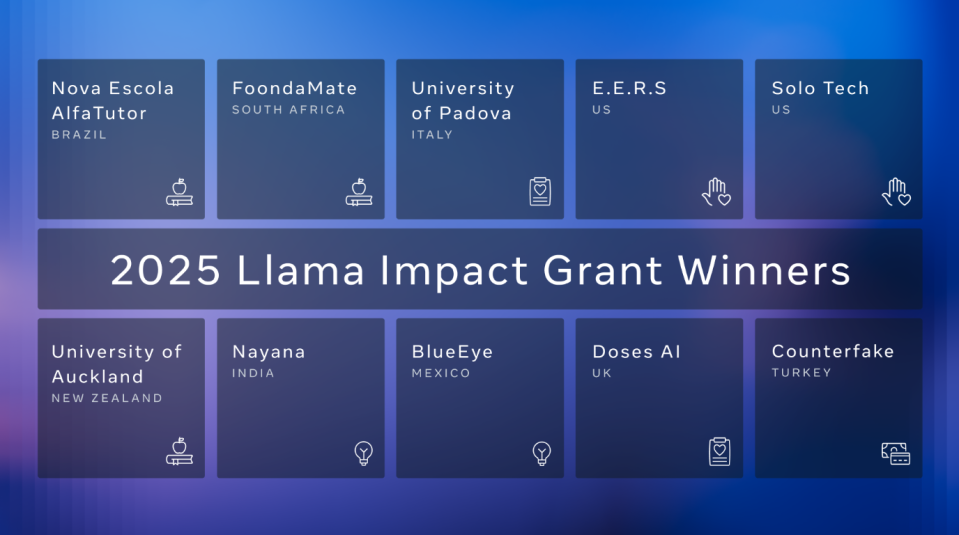 Nova Escola AlfaTutor
BRAZIL

FoondaMate
SOUTH AFRICA

University of Padova
ITALY

E.E.R.S
US

Solo Tech
US

2025 Llama Impact Grant Winners

University of Auckland
NEW ZEALAND

Nayana
INDIA

BlueEye
MEXICO

Doses AI
UK

Counterfake
TURKEY